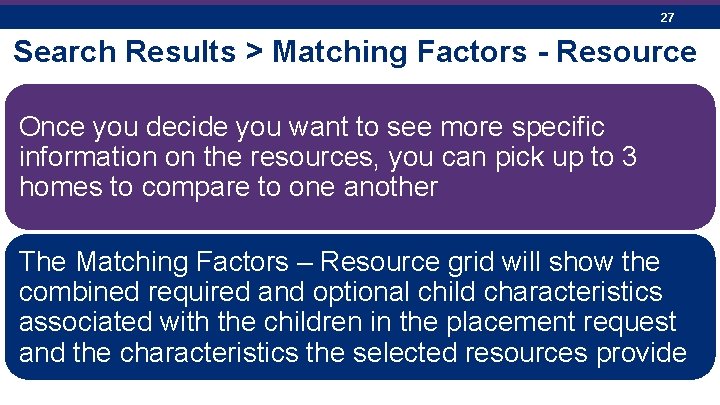 27

Search Results > Matching Factors - Resource

Once you decide you want to see more specific information on the resources, you can pick up to 3 homes to compare to one another

The Matching Factors – Resource grid will show the combined required and optional child characteristics associated with the children in the placement request and the characteristics the selected resources provide